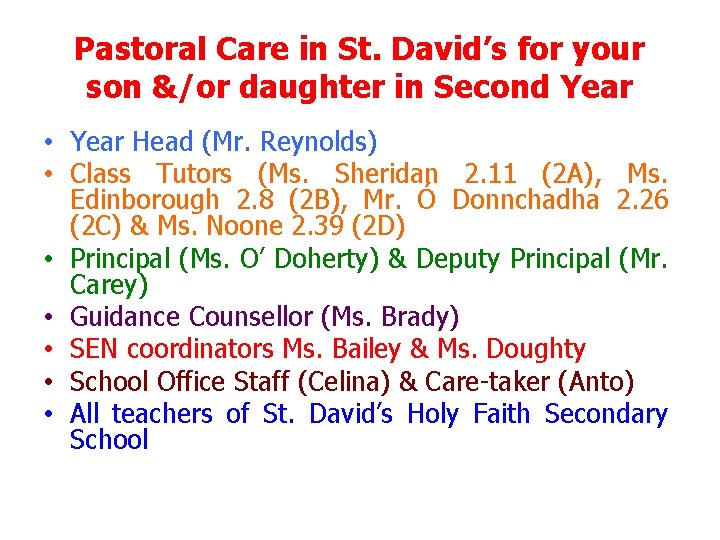 Pastoral Care in St. David's for your son &/or daughter in Second Year

• Year Head (Mr. Reynolds)
• Class Tutors (Ms. Sheridan 2.11 (2A), Ms. Edinborough 2.8 (2B), Mr. Ó Donnchadha 2.26 (2C) & Ms. Noone 2.39 (2D)
• Principal (Ms. O' Doherty) & Deputy Principal (Mr. Carey)
• Guidance Counsellor (Ms. Brady)
• SEN coordinators Ms. Bailey & Ms. Doughty
• School Office Staff (Celina) & Care-taker (Anto)
• All teachers of St. David's Holy Faith Secondary School